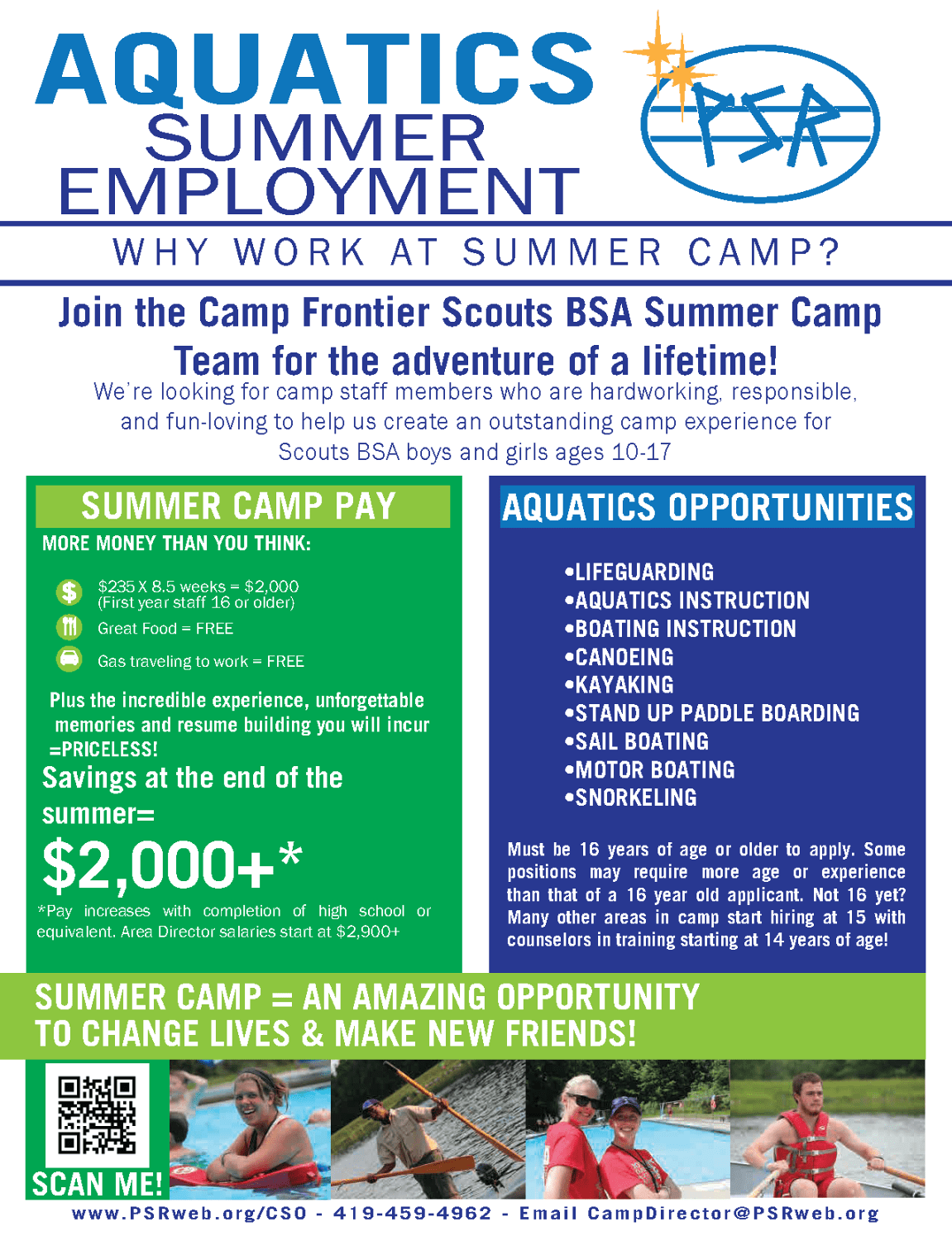 AQUATICS SUMMER EMPLOYMENT

PSR

WHY WORK AT SUMMER CAMP?

Join the Camp Frontier Scouts BSA Summer Camp Team for the adventure of a lifetime!

We're looking for camp staff members who are hardworking, responsible, and fun-loving to help us create an outstanding camp experience for Scouts BSA boys and girls ages 10-17

SUMMER CAMP PAY

MORE MONEY THAN YOU THINK:

$235 X 8.5 weeks = $2,000 (First year staff 16 or older)

Great Food = FREE

Gas traveling to work = FREE

Plus the incredible experience, unforgettable memories and resume building you will incur =PRICELESS!

Savings at the end of the summer=

$2,000+*

*Pay increases with completion of high school or equivalent. Area Director salaries start at $2,900+

AQUATICS OPPORTUNITIES

•LIFEGUARDING
•AQUATICS INSTRUCTION
•BOATING INSTRUCTION
•CANOEING
•KAYAKING
•STAND UP PADDLE BOARDING
•SAIL BOATING
•MOTOR BOATING
•SNORKELING

Must be 16 years of age or older to apply. Some positions may require more age or experience than that of a 16 year old applicant. Not 16 yet? Many other areas in camp start hiring at 15 with counselors in training starting at 14 years of age!

SUMMER CAMP = AN AMAZING OPPORTUNITY TO CHANGE LIVES & MAKE NEW FRIENDS!

SCAN ME!

www.PSRweb.org/CSO - 419-459-4962 - Email CampDirector@PSRweb.org